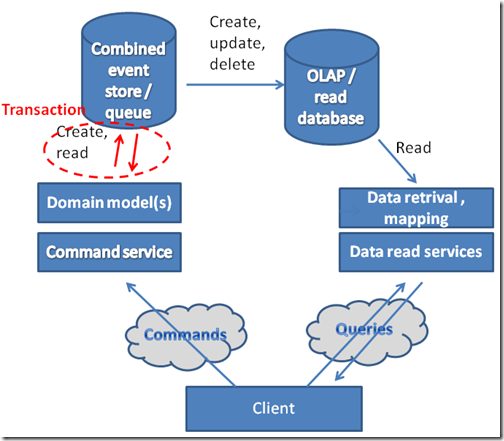 Combined event store / queue

Create, update, delete

OLAP / read database

Transaction

Create, read

Read

Domain model(s)

Command service

Data retrival , mapping

Data read services

Commands

Queries

Client